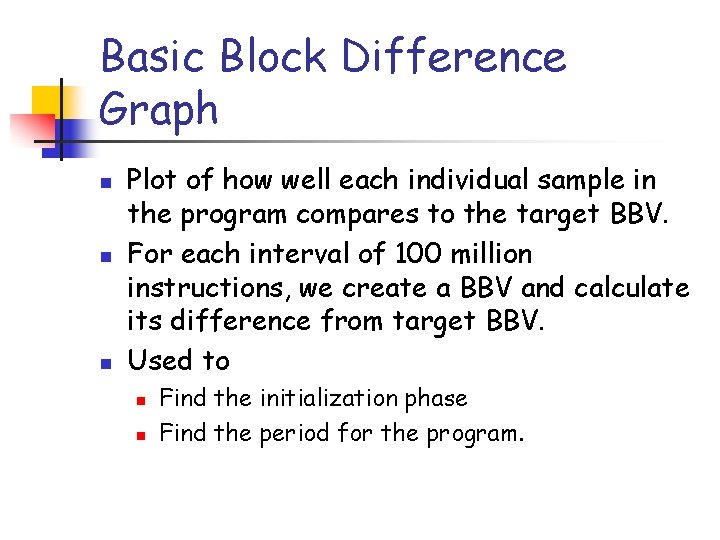 Basic Block Difference Graph

- Plot of how well each individual sample in the program compares to the target BBV.
- For each interval of 100 million instructions, we create a BBV and calculate its difference from target BBV.
- Used to
  - Find the initialization phase
  - Find the period for the program.